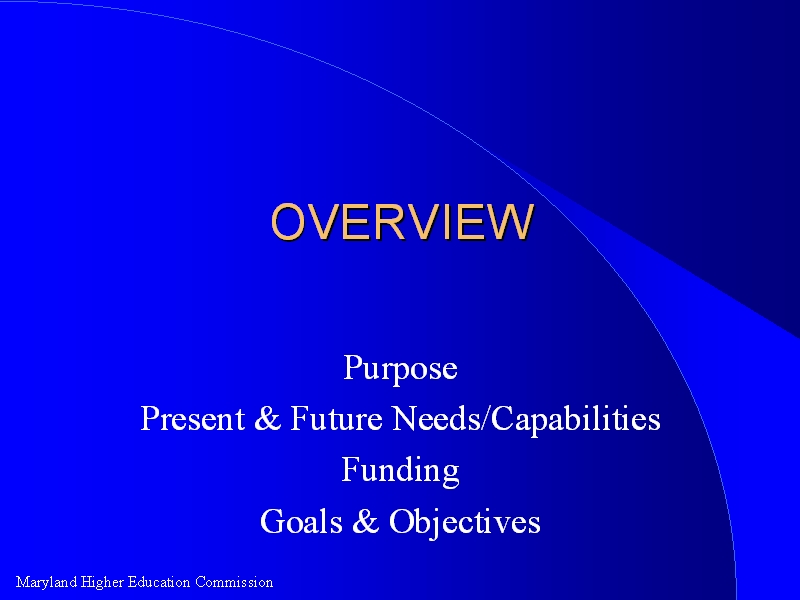 OVERVIEW

Purpose
Present & Future Needs/Capabilities
Funding
Goals & Objectives

Maryland Higher Education Commission